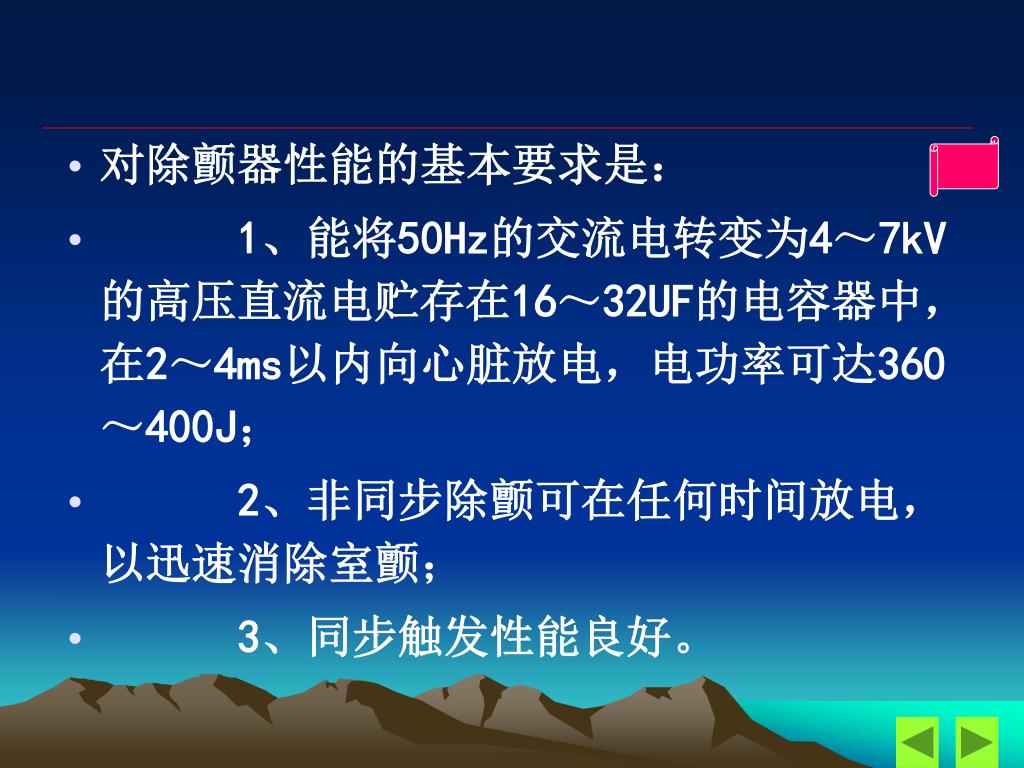 • 对除颤器性能的基本要求是：

• 1、能将50Hz的交流电转变为4～7kV的高压直流电贮存在16～32UF的电容器中，在2～4ms以内向心脏放电，电功率可达360～400J；

• 2、非同步除颤可在任何时间放电，以迅速消除室颤；

• 3、同步触发性能良好。